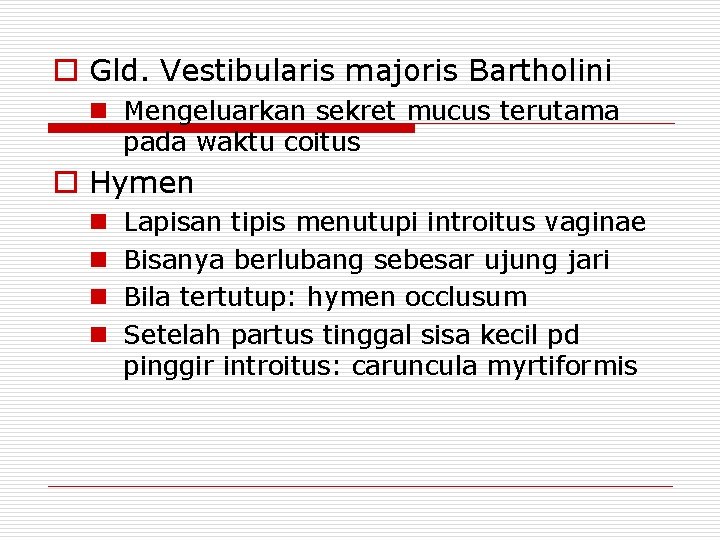 Gld. Vestibularis majoris Bartholini

Mengeluarkan sekret mucus terutama pada waktu coitus

Hymen

Lapisan tipis menutupi introitus vaginae

Bisanya berlubang sebesar ujung jari

Bila tertutup: hymen occlusum

Setelah partus tinggal sisa kecil pd pinggir introitus: caruncula myrtiformis